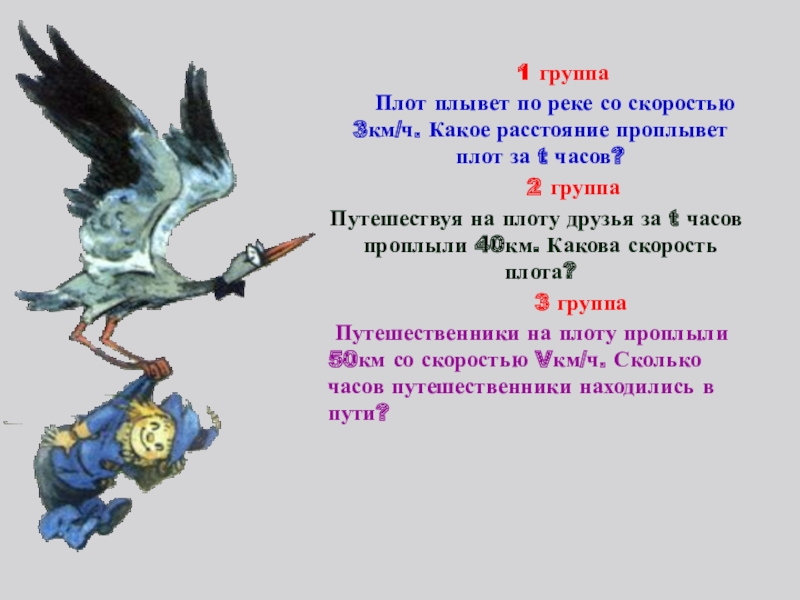 1 группа

Плот плывет по реке со скоростью 3км/ч. Какое расстояние проплывет плот за t часов?

2 группа

Путешествуя на плоту друзья за t часов проплыли 40км. Какова скорость плота?

3 группа

Путешественники на плоту проплыли 50км со скоростью Vкм/ч. Сколько часов путешественники находились в пути?